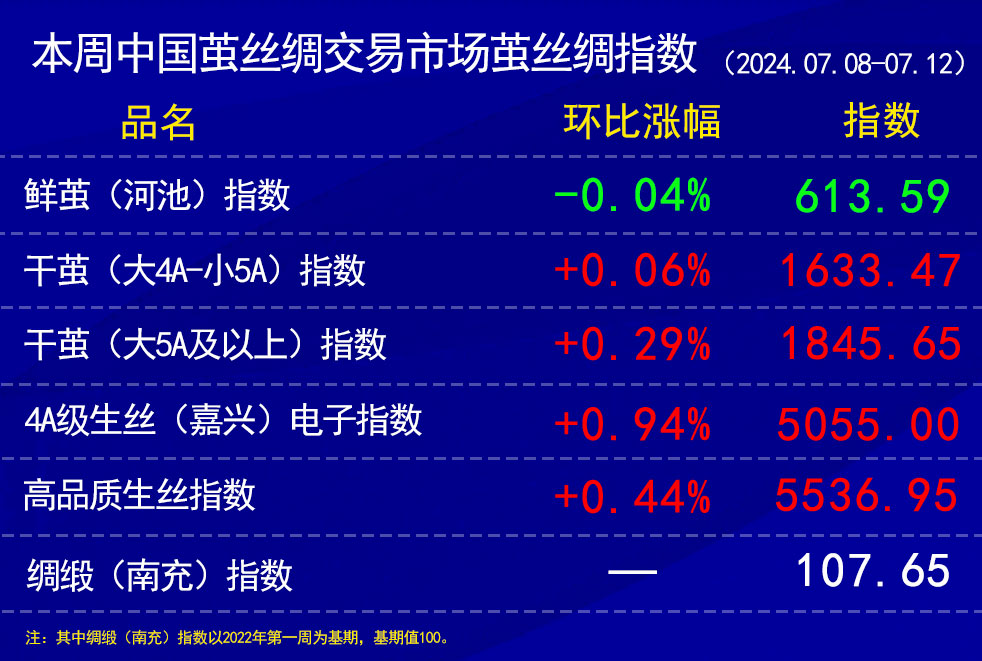 本周中国茧丝绸交易市场茧丝绸指数（2024.07.08-07.12）

| 品名 | 环比涨幅 | 指数 |
|---|---|---|
| 鲜茧（河池）指数 | -0.04% | 613.59 |
| 干茧（大4A-小5A）指数 | +0.06% | 1633.47 |
| 干茧（大5A及以上）指数 | +0.29% | 1845.65 |
| 4A级生丝（嘉兴）电子指数 | +0.94% | 5055.00 |
| 高品质生丝指数 | +0.44% | 5536.95 |
| 绸缎（南充）指数 | — | 107.65 |

注：其中绸缎（南充）指数以2022年第一周为基期，基期值100。